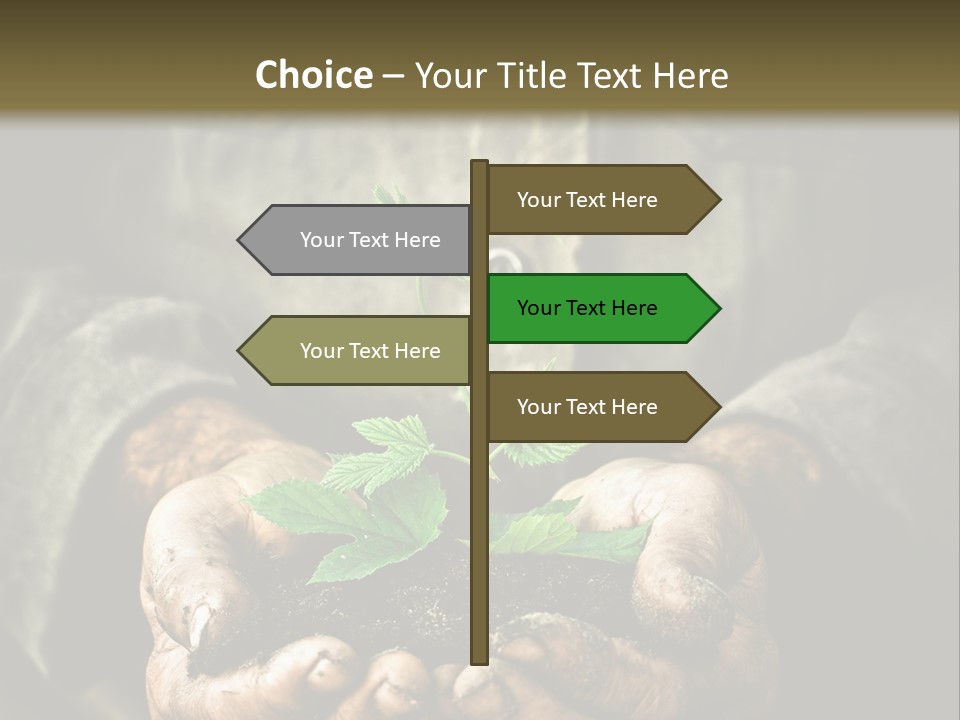 Choice – Your Title Text Here

Your Text Here

Your Text Here

Your Text Here

Your Text Here

Your Text Here